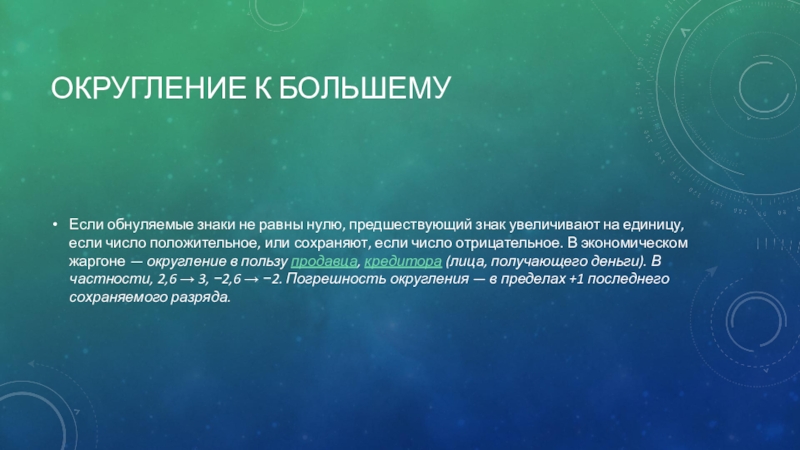 ОКРУГЛЕНИЕ К БОЛЬШЕМУ

• Если обнуляемые знаки не равны нулю, предшествующий знак увеличивают на единицу, если число положительное, или сохраняют, если число отрицательное. В экономическом жаргоне — округление в пользу продавца, кредитора (лица, получающего деньги). В частности, 2,6 → 3, −2,6 → −2. Погрешность округления — в пределах +1 последнего сохраняемого разряда.